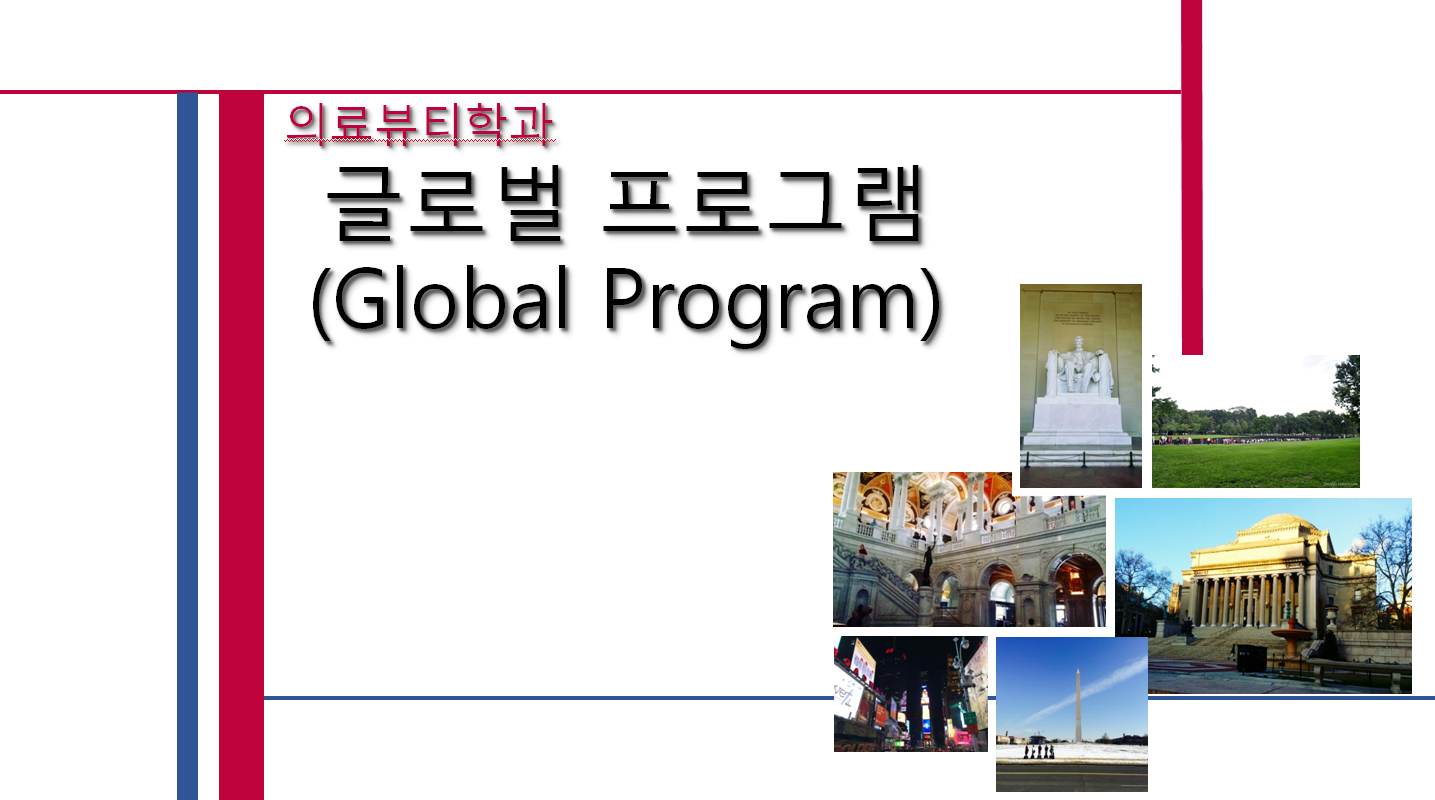 의료뷰티학과

글로벌 프로그램
(Global Program)